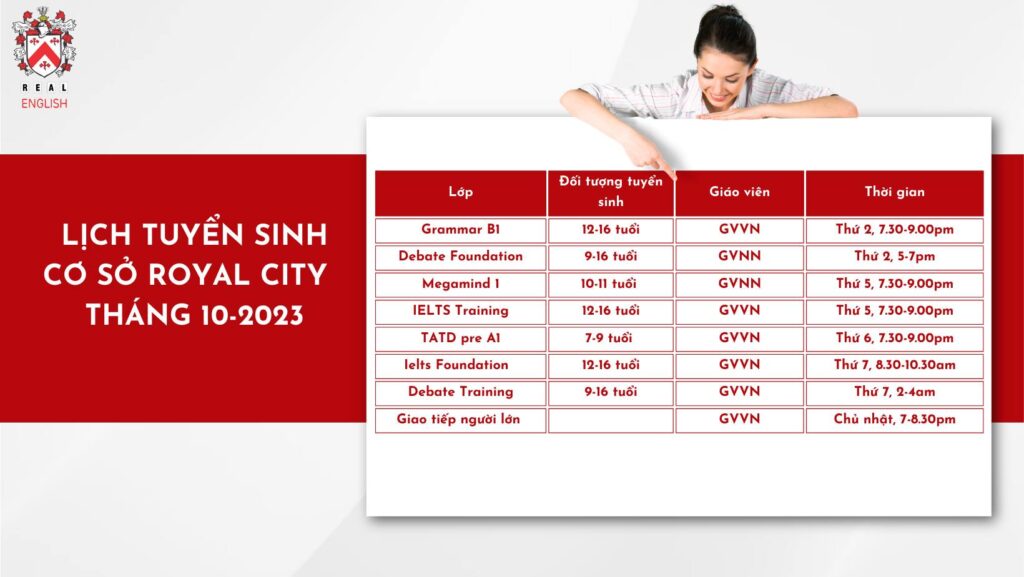 REAL ENGLISH

LỊCH TUYỂN SINH CƠ SỞ ROYAL CITY THÁNG 10-2023

| Lớp | Đối tượng tuyển sinh | Giáo viên | Thời gian |
|---|---|---|---|
| Grammar B1 | 12-16 tuổi | GVVN | Thứ 2, 7.30-9.00pm |
| Debate Foundation | 9-16 tuổi | GVNN | Thứ 2, 5-7pm |
| Megamind 1 | 10-11 tuổi | GVNN | Thứ 5, 7.30-9.00pm |
| IELTS Training | 12-16 tuổi | GVVN | Thứ 5, 7.30-9.00pm |
| TATD pre A1 | 7-9 tuổi | GVVN | Thứ 6, 7.30-9.00pm |
| Ielts Foundation | 12-16 tuổi | GVVN | Thứ 7, 8.30-10.30am |
| Debate Training | 9-16 tuổi | GVVN | Thứ 7, 2-4am |
| Giao tiếp người lớn | | GVVN | Chủ nhật, 7-8.30pm |